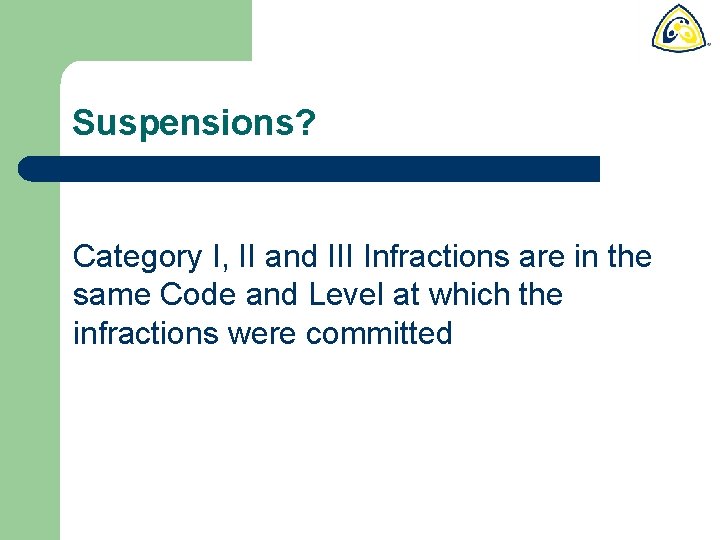 Suspensions?

Category I, II and III Infractions are in the same Code and Level at which the infractions were committed